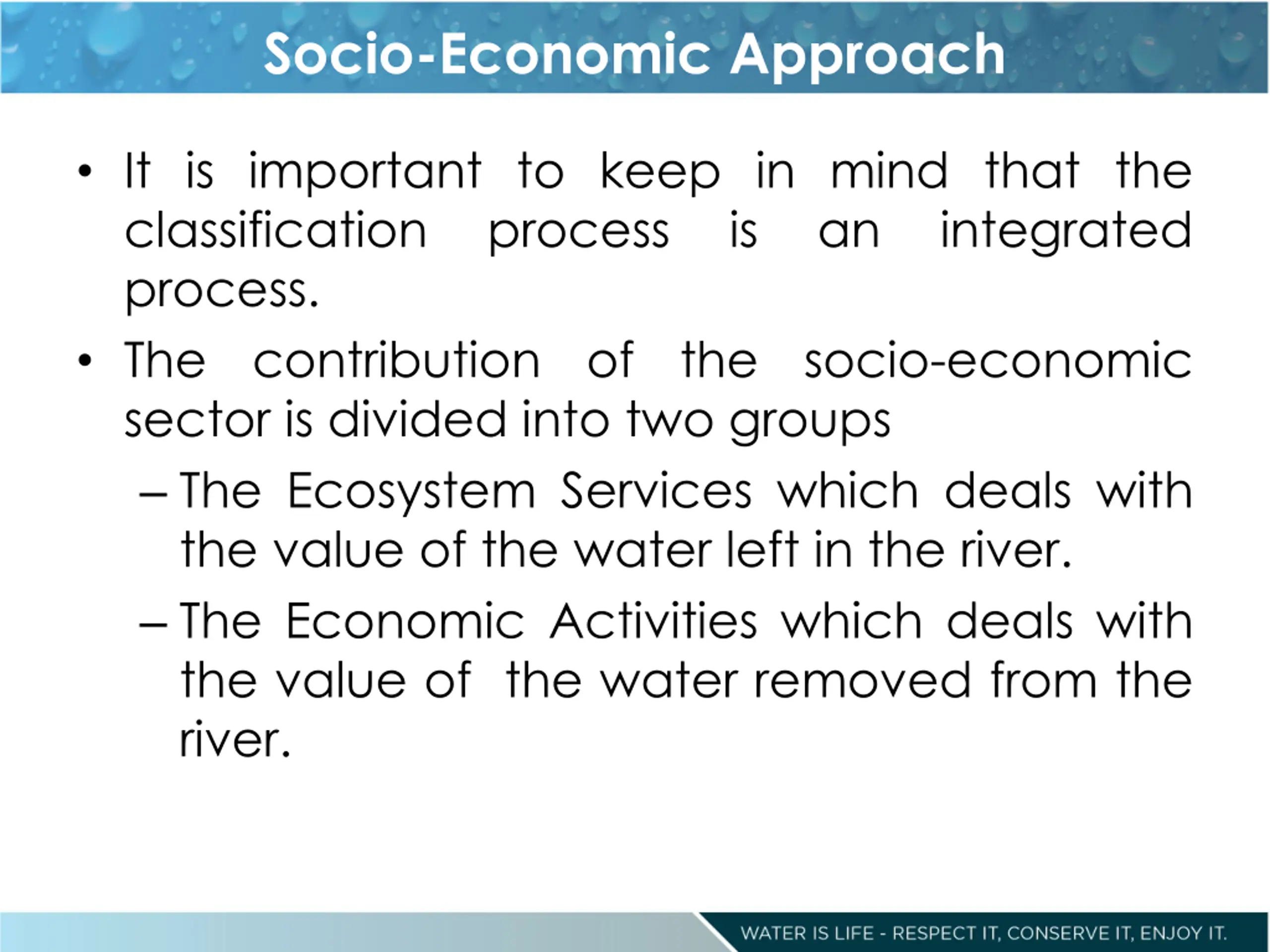 Socio-Economic Approach

• It is important to keep in mind that the classification process is an integrated process.

• The contribution of the socio-economic sector is divided into two groups

– The Ecosystem Services which deals with the value of the water left in the river.

– The Economic Activities which deals with the value of the water removed from the river.

WATER IS LIFE - RESPECT IT, CONSERVE IT, ENJOY IT.